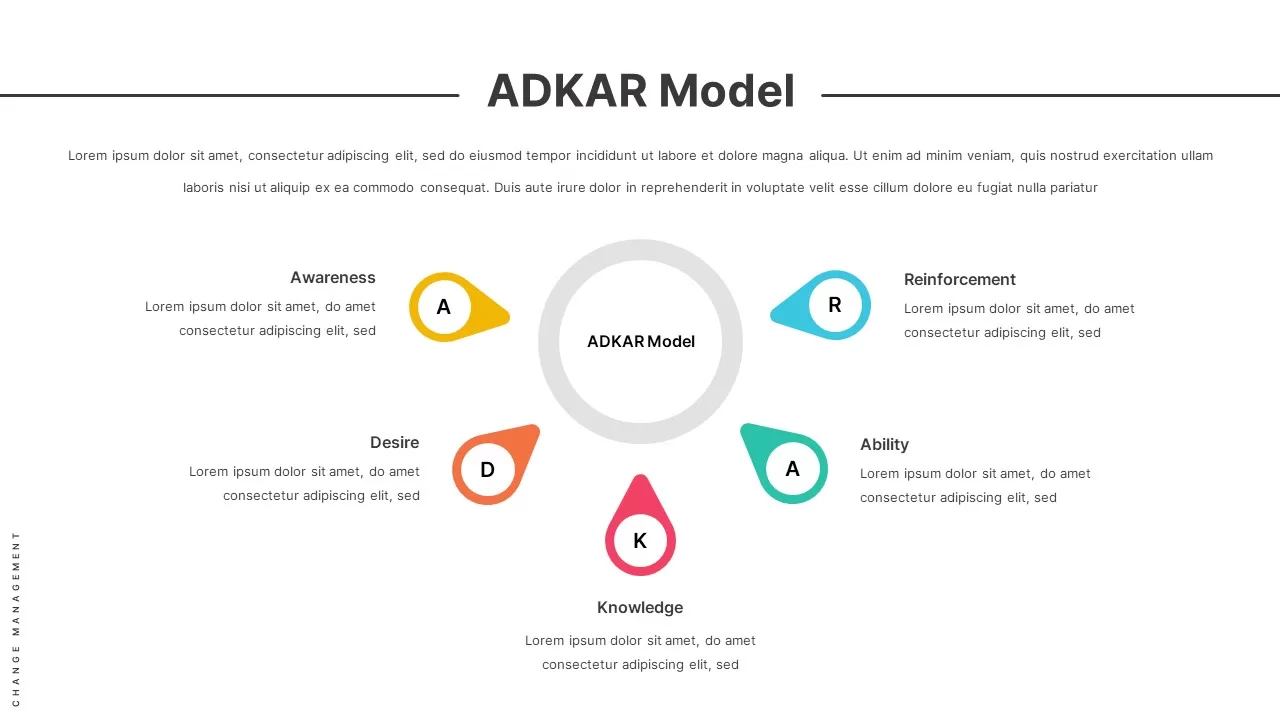 ADKAR Model

Lorem ipsum dolor sit amet, consectetur adipiscing elit, sed do eiusmod tempor incididunt ut labore et dolore magna aliqua. Ut enim ad minim veniam, quis nostrud exercitation ullam laboris nisi ut aliquip ex ea commodo consequat. Duis aute irure dolor in reprehenderit in voluptate velit esse cillum dolore eu fugiat nulla pariatur

Awareness
Lorem ipsum dolor sit amet, do amet consectetur adipiscing elit, sed

A

ADKAR Model

R

Reinforcement
Lorem ipsum dolor sit amet, do amet consectetur adipiscing elit, sed

Desire
Lorem ipsum dolor sit amet, do amet consectetur adipiscing elit, sed

D

A

Ability
Lorem ipsum dolor sit amet, do amet consectetur adipiscing elit, sed

K

Knowledge
Lorem ipsum dolor sit amet, do amet consectetur adipiscing elit, sed

CHANGE MANAGEMENT